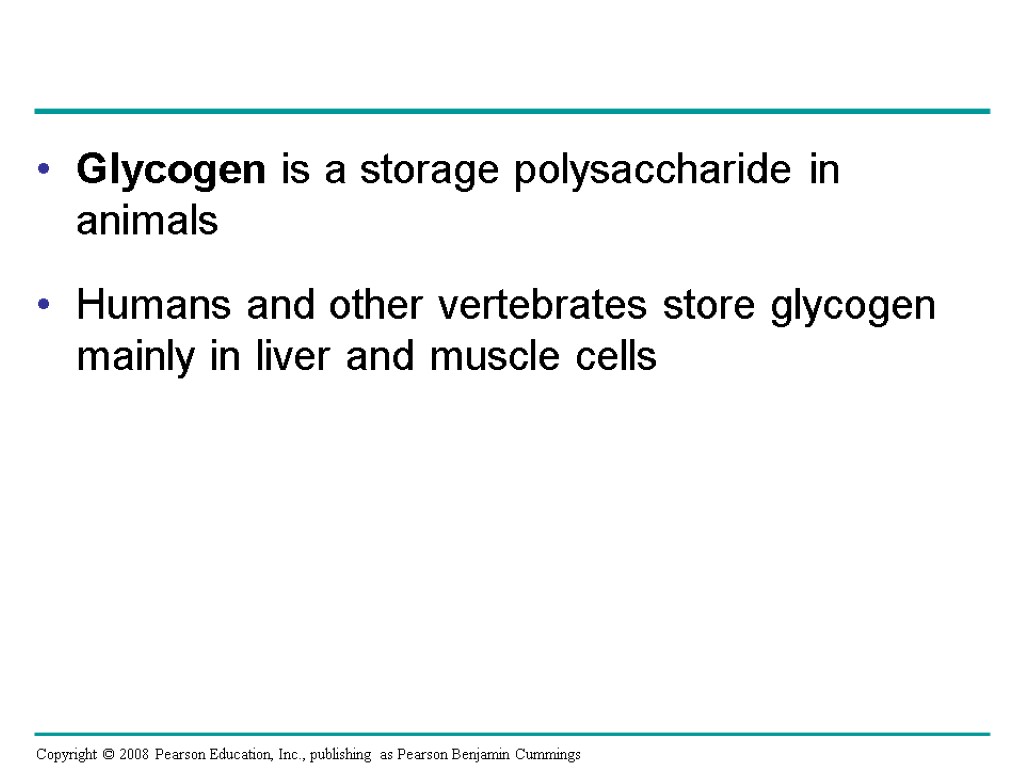 • Glycogen is a storage polysaccharide in animals

• Humans and other vertebrates store glycogen mainly in liver and muscle cells

Copyright © 2008 Pearson Education, Inc., publishing as Pearson Benjamin Cummings